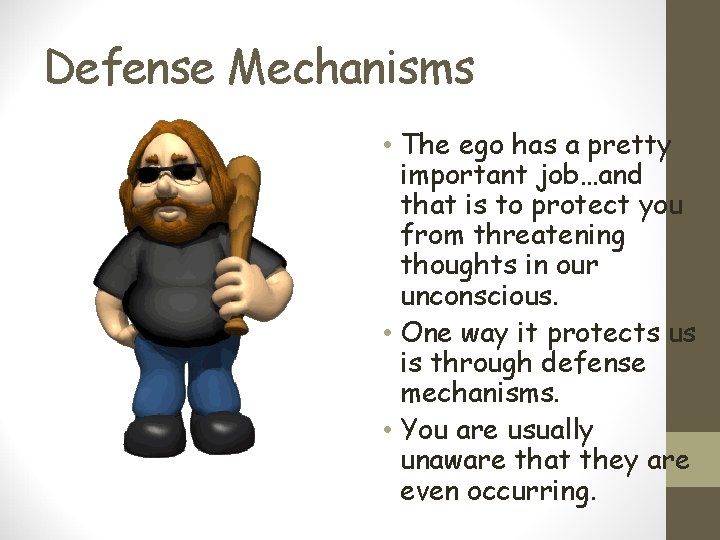 Defense Mechanisms

• The ego has a pretty important job…and that is to protect you from threatening thoughts in our unconscious.

• One way it protects us is through defense mechanisms.

• You are usually unaware that they are even occurring.